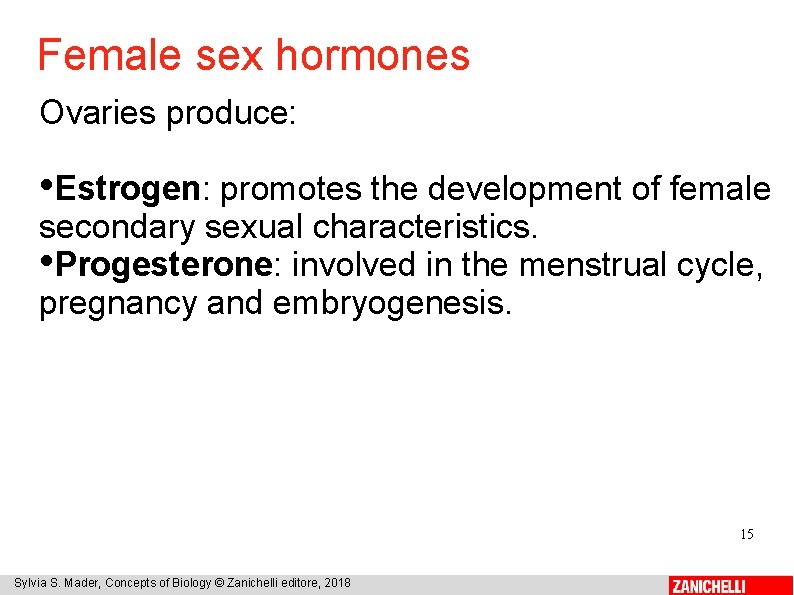 Female sex hormones

Ovaries produce:

•Estrogen: promotes the development of female secondary sexual characteristics.
•Progesterone: involved in the menstrual cycle, pregnancy and embryogenesis.

15

Sylvia S. Mader, Concepts of Biology © Zanichelli editore, 2018

ZANICHELLI